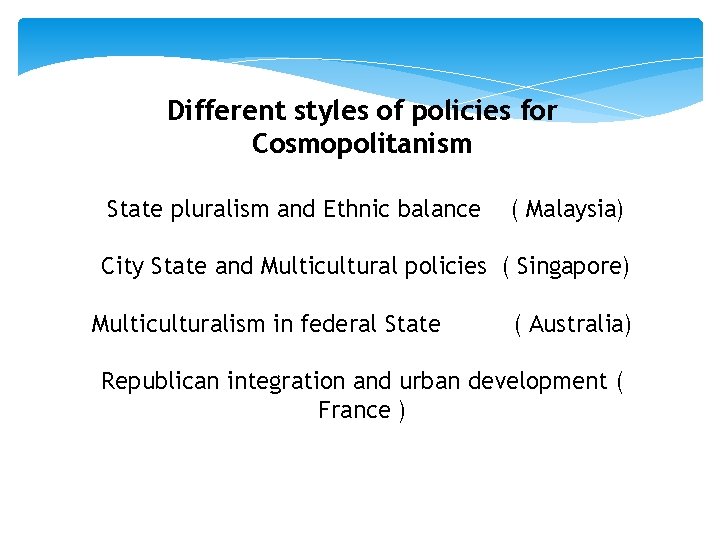 Different styles of policies for Cosmopolitanism

State pluralism and Ethnic balance ( Malaysia)

City State and Multicultural policies ( Singapore)

Multiculturalism in federal State ( Australia)

Republican integration and urban development ( France )